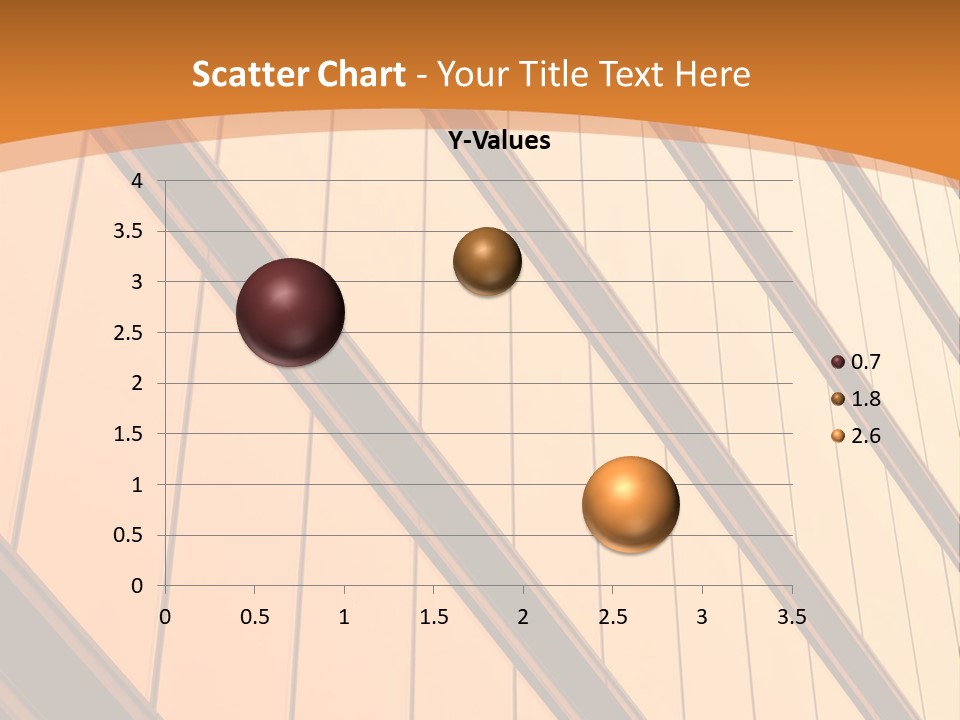 Scatter Chart - Your Title Text Here

Y-Values

4
3.5
3
2.5
2
1.5
1
0.5
0

0 0.5 1 1.5 2 2.5 3 3.5

0.7
1.8
2.6